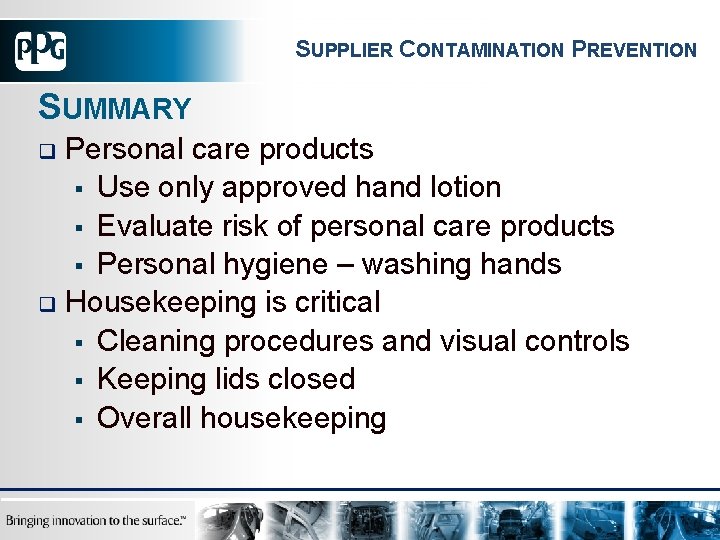 PPG

SUPPLIER CONTAMINATION PREVENTION

SUMMARY

❑ Personal care products
▪ Use only approved hand lotion
▪ Evaluate risk of personal care products
▪ Personal hygiene – washing hands

❑ Housekeeping is critical
▪ Cleaning procedures and visual controls
▪ Keeping lids closed
▪ Overall housekeeping

Bringing innovation to the surface.™